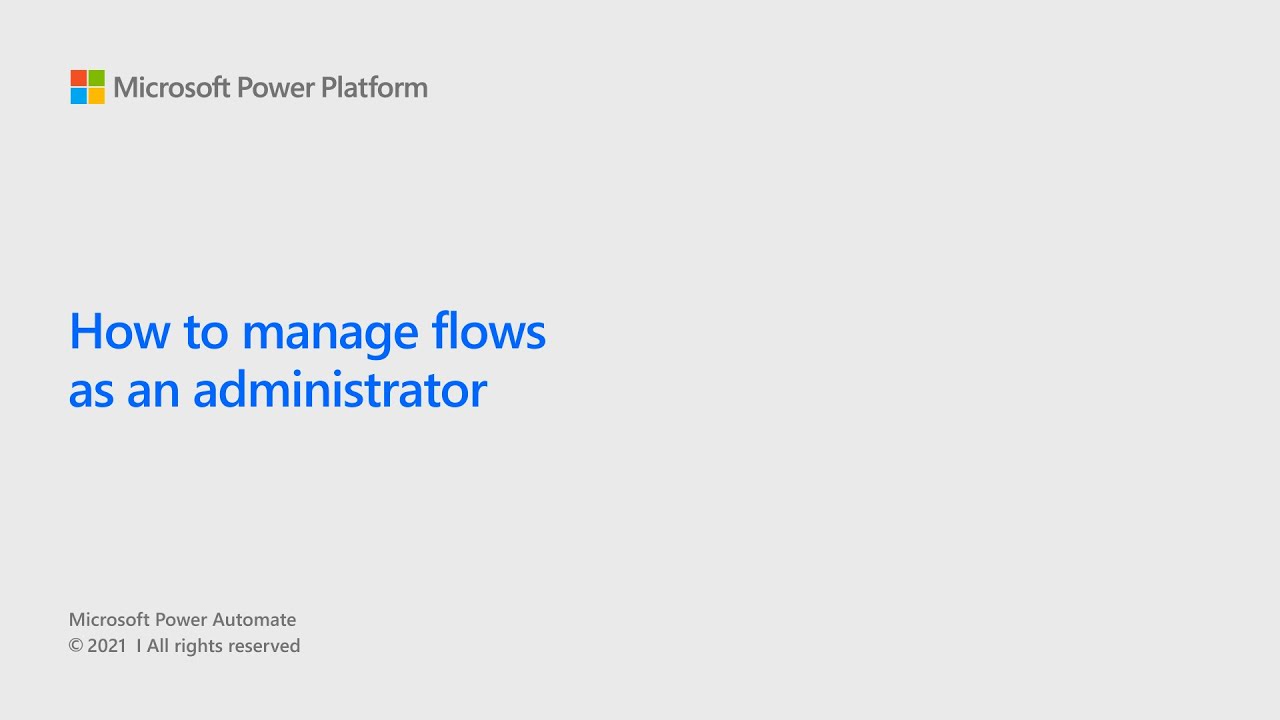 Microsoft Power Platform

How to manage flows as an administrator

Microsoft Power Automate
© 2021 I All rights reserved